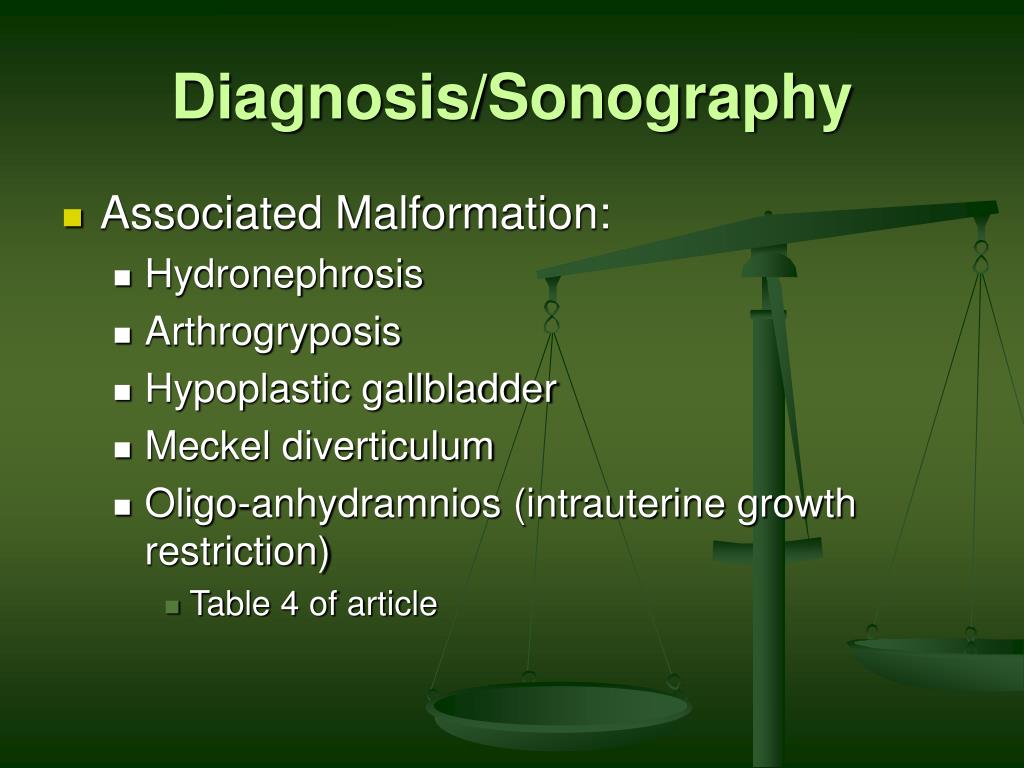 Diagnosis/Sonography

Associated Malformation:
Hydronephrosis
Arthrogryposis
Hypoplastic gallbladder
Meckel diverticulum
Oligo-anhydramnios (intrauterine growth restriction)
Table 4 of article